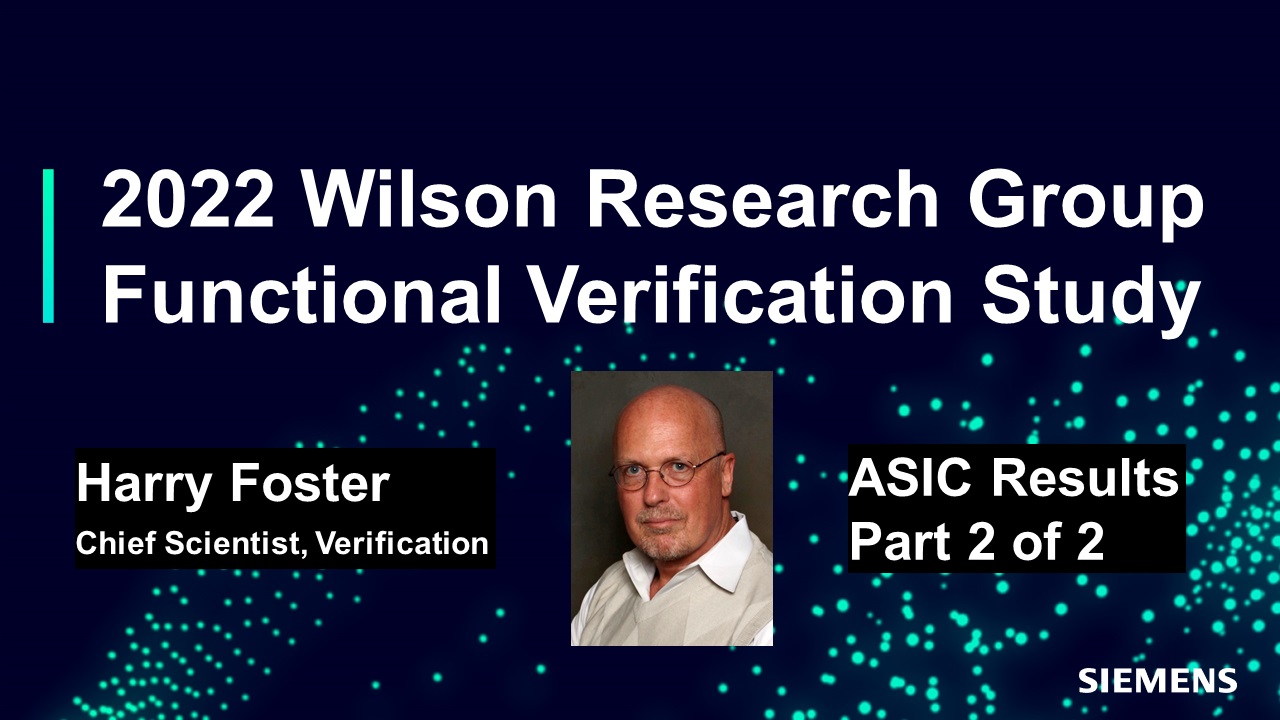 2022 Wilson Research Group Functional Verification Study

Harry Foster
Chief Scientist, Verification

ASIC Results
Part 2 of 2

SIEMENS